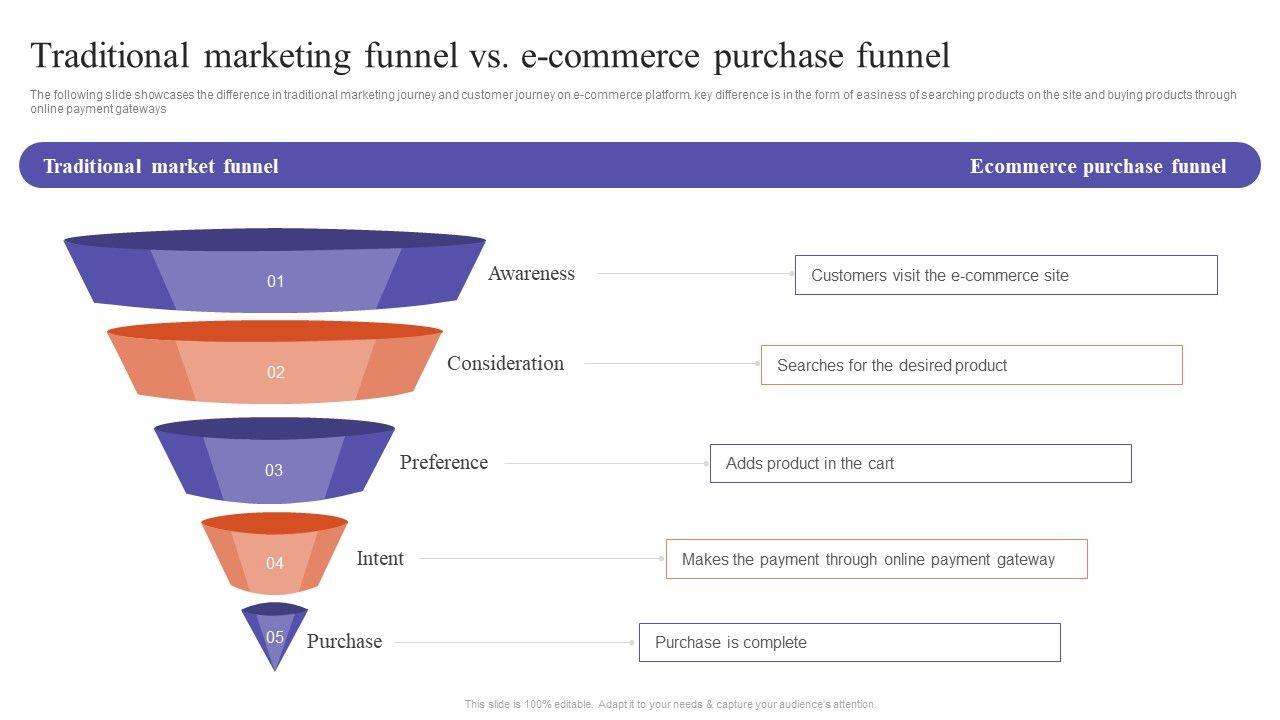 Traditional marketing funnel vs. e-commerce purchase funnel

The following slide showcases the difference in traditional marketing journey and customer journey on e-commerce platform. key difference is in the form of easiness of searching products on the site and buying products through online payment gateways

Traditional market funnel

Ecommerce purchase funnel

01
Awareness
Customers visit the e-commerce site

02
Consideration
Searches for the desired product

03
Preference
Adds product in the cart

04
Intent
Makes the payment through online payment gateway

05
Purchase
Purchase is complete

This slide is 100% editable. Adapt it to your needs & capture your audience's attention.